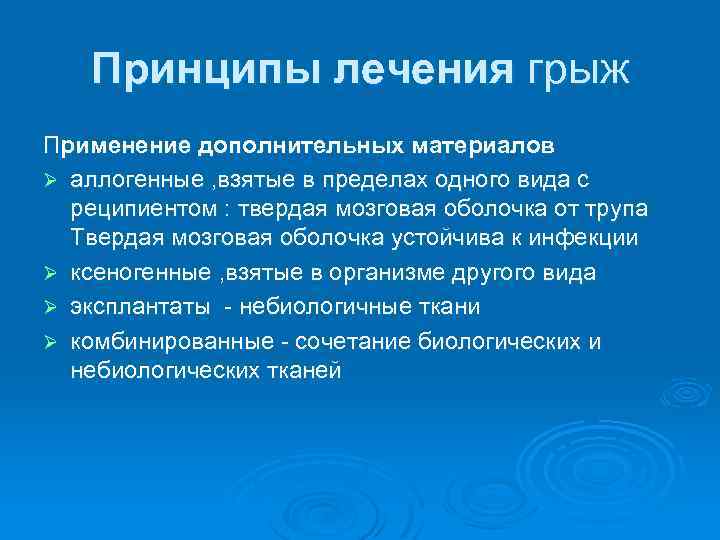 Принципы лечения грыж

Применение дополнительных материалов

➢ аллогенные ,взятые в пределах одного вида с реципиентом : твердая мозговая оболочка от трупа Твердая мозговая оболочка устойчива к инфекции

➢ ксеногенные ,взятые в организме другого вида

➢ эксплантаты - небиологичные ткани

➢ комбинированные - сочетание биологических и небиологических тканей